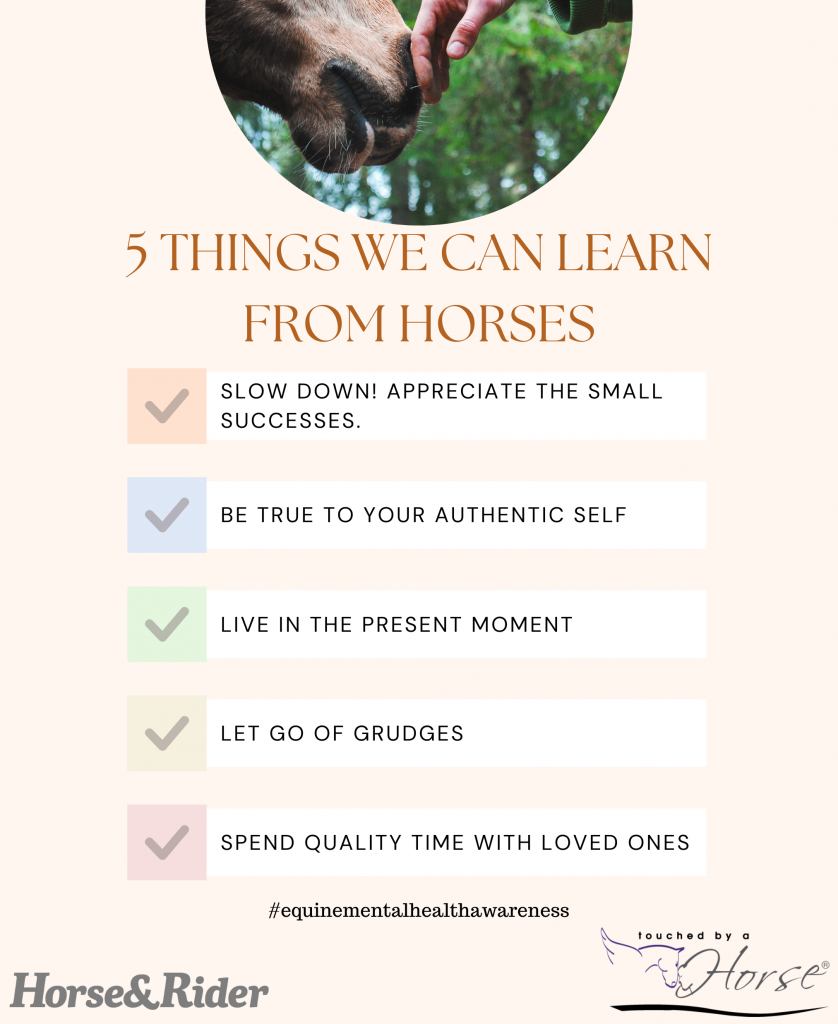 5 THINGS WE CAN LEARN FROM HORSES

SLOW DOWN! APPRECIATE THE SMALL SUCCESSES.

BE TRUE TO YOUR AUTHENTIC SELF

LIVE IN THE PRESENT MOMENT

LET GO OF GRUDGES

SPEND QUALITY TIME WITH LOVED ONES

#equinementalhealthawareness

Horse&Rider

touched by a Horse®